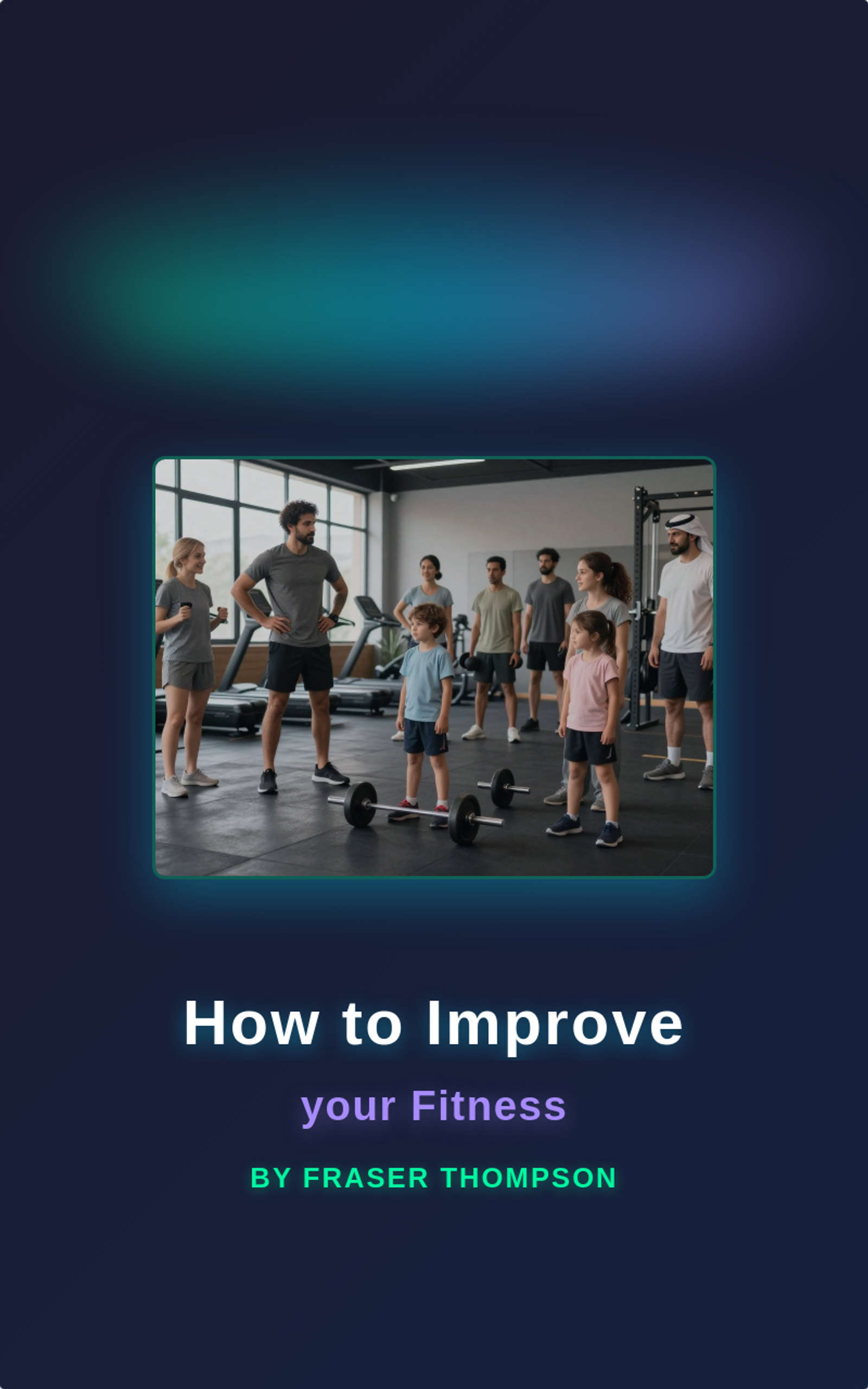 How to Improve

your Fitness

BY FRASER THOMPSON